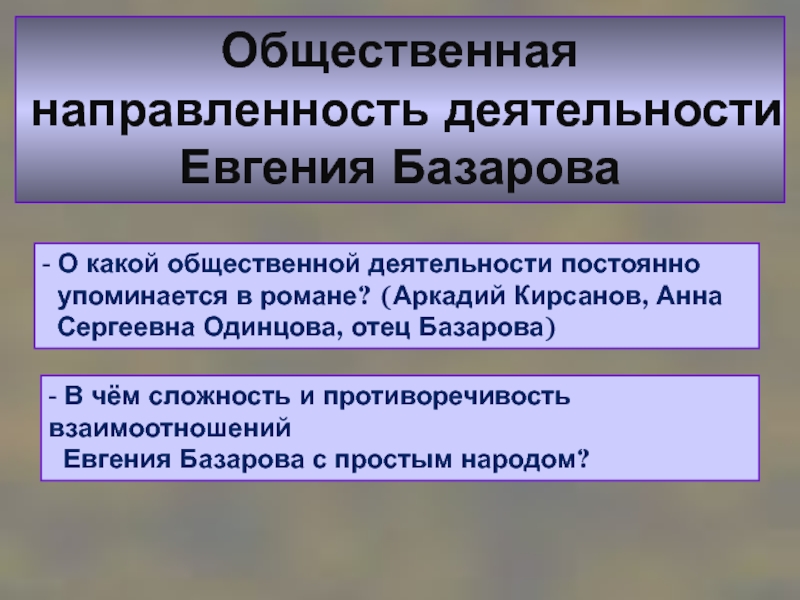 Общественная направленность деятельности Евгения Базарова

- О какой общественной деятельности постоянно упоминается в романе? (Аркадий Кирсанов, Анна Сергеевна Одинцова, отец Базарова)

- В чём сложность и противоречивость взаимоотношений Евгения Базарова с простым народом?